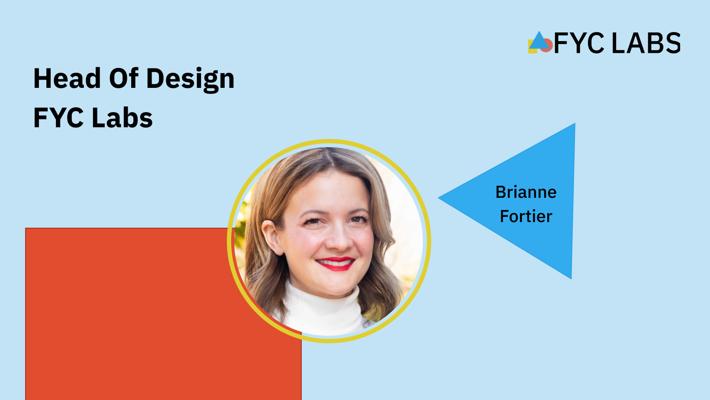 FYC LABS

Head Of Design
FYC Labs

Brianne
Fortier